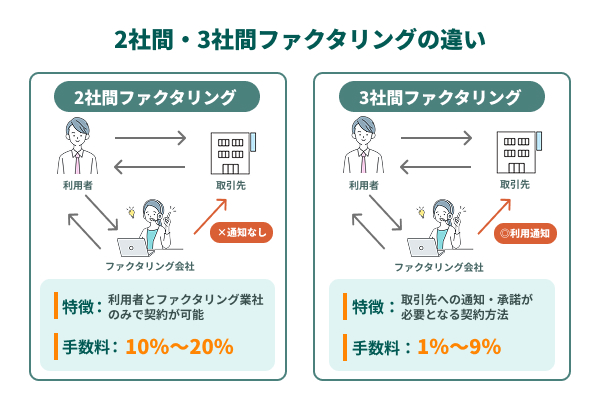 2社間・3社間ファクタリングの違い

2社間ファクタリング

利用者

取引先

×通知なし

ファクタリング会社

特徴：利用者とファクタリング業社のみで契約が可能

手数料：10%〜20%

3社間ファクタリング

利用者

取引先

◎利用通知

ファクタリング会社

特徴：取引先への通知・承諾が必要となる契約方法

手数料：1%〜9%